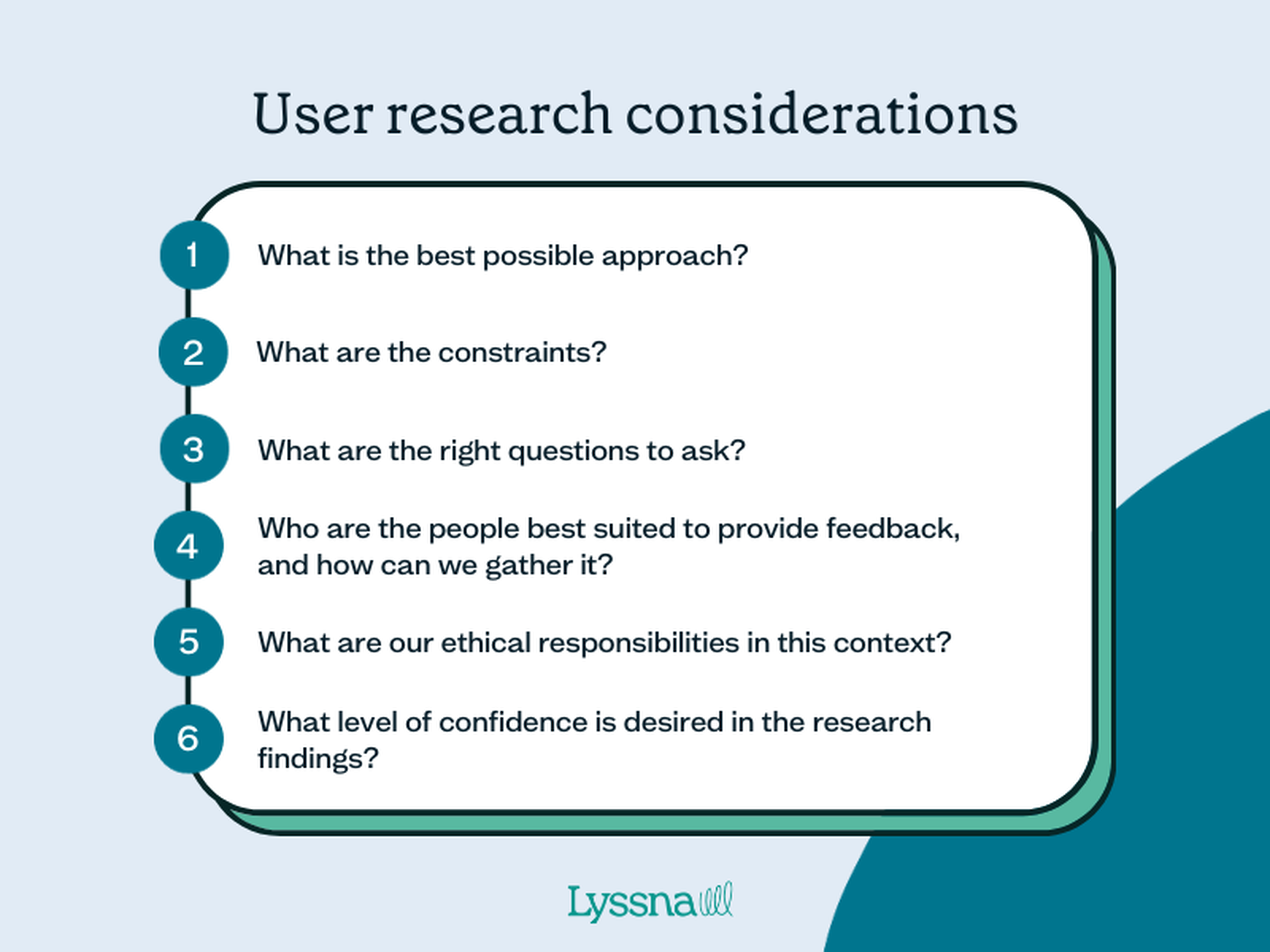 User research considerations

1 What is the best possible approach?

2 What are the constraints?

3 What are the right questions to ask?

4 Who are the people best suited to provide feedback, and how can we gather it?

5 What are our ethical responsibilities in this context?

6 What level of confidence is desired in the research findings?

Lyssna